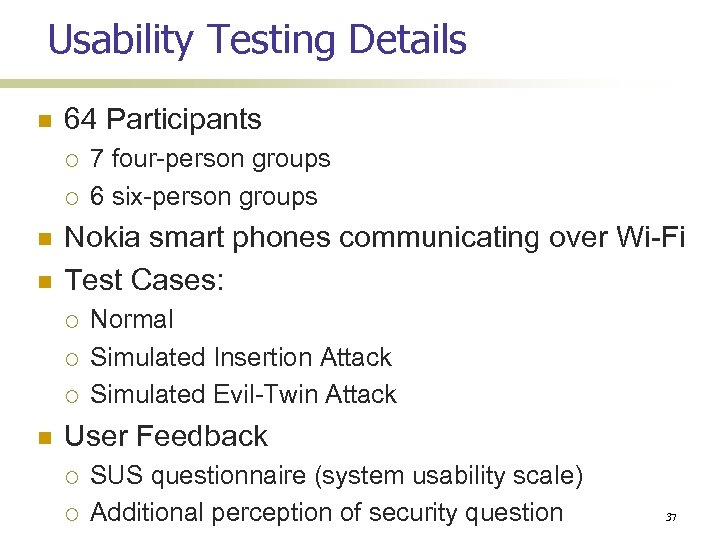 Usability Testing Details

- 64 Participants
  - 7 four-person groups
  - 6 six-person groups
- Nokia smart phones communicating over Wi-Fi
- Test Cases:
  - Normal
  - Simulated Insertion Attack
  - Simulated Evil-Twin Attack
- User Feedback
  - SUS questionnaire (system usability scale)
  - Additional perception of security question

37